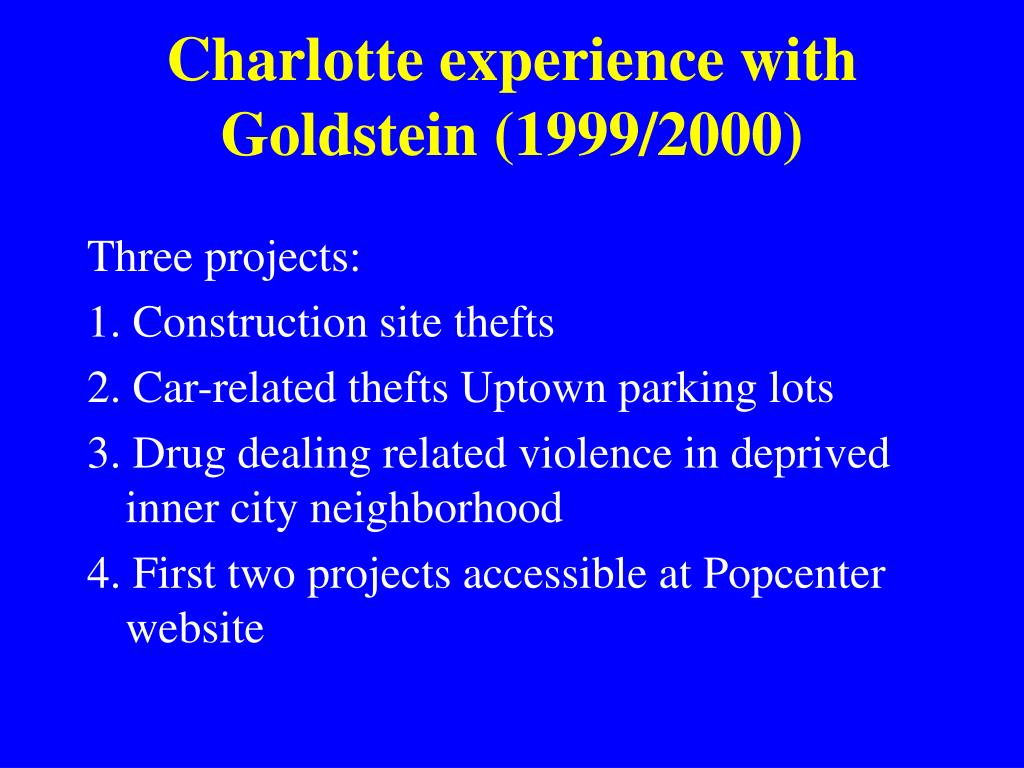 Charlotte experience with Goldstein (1999/2000)

Three projects:

1. Construction site thefts

2. Car-related thefts Uptown parking lots

3. Drug dealing related violence in deprived inner city neighborhood

4. First two projects accessible at Popcenter website